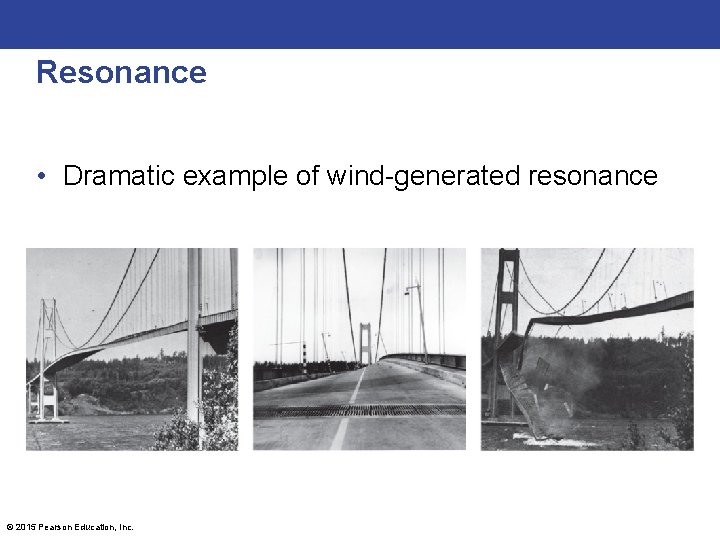 Resonance

• Dramatic example of wind-generated resonance

© 2015 Pearson Education, Inc.